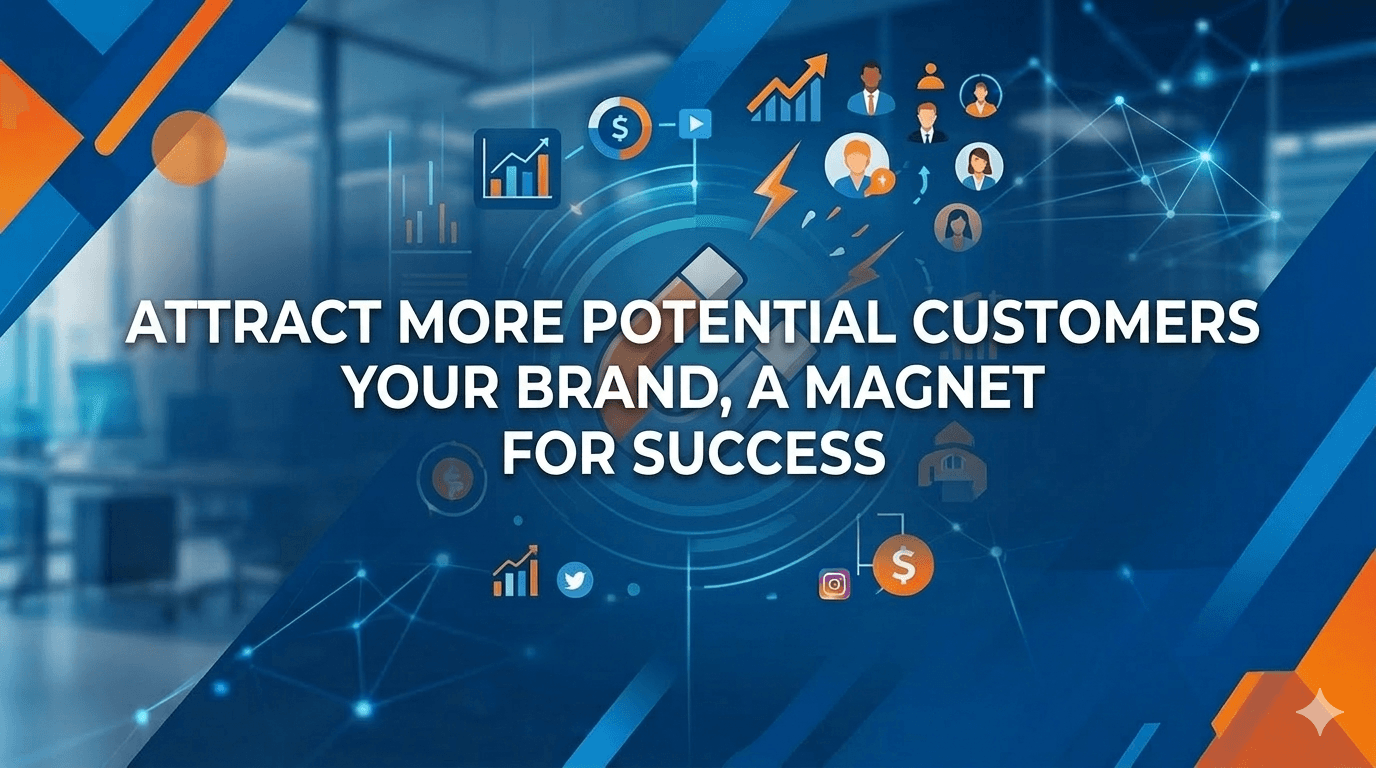 ATTRACT MORE POTENTIAL CUSTOMERS
YOUR BRAND, A MAGNET
FOR SUCCESS